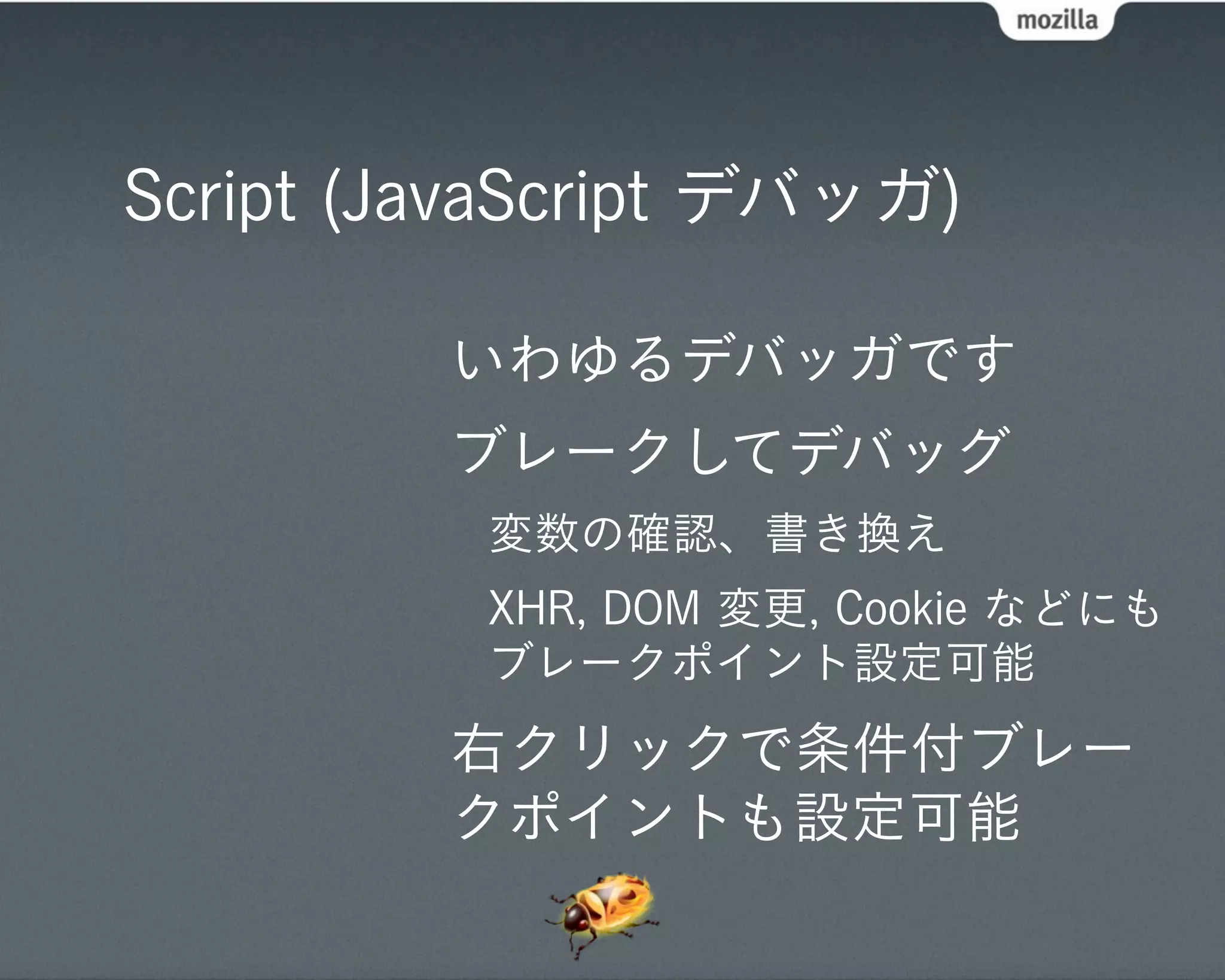 mozilla

Script (JavaScript デバッガ)

いわゆるデバッガです

ブレークしてデバッグ

変数の確認、書き換え

XHR, DOM 変更, Cookie などにもブレークポイント設定可能

右クリックで条件付ブレークポイントも設定可能